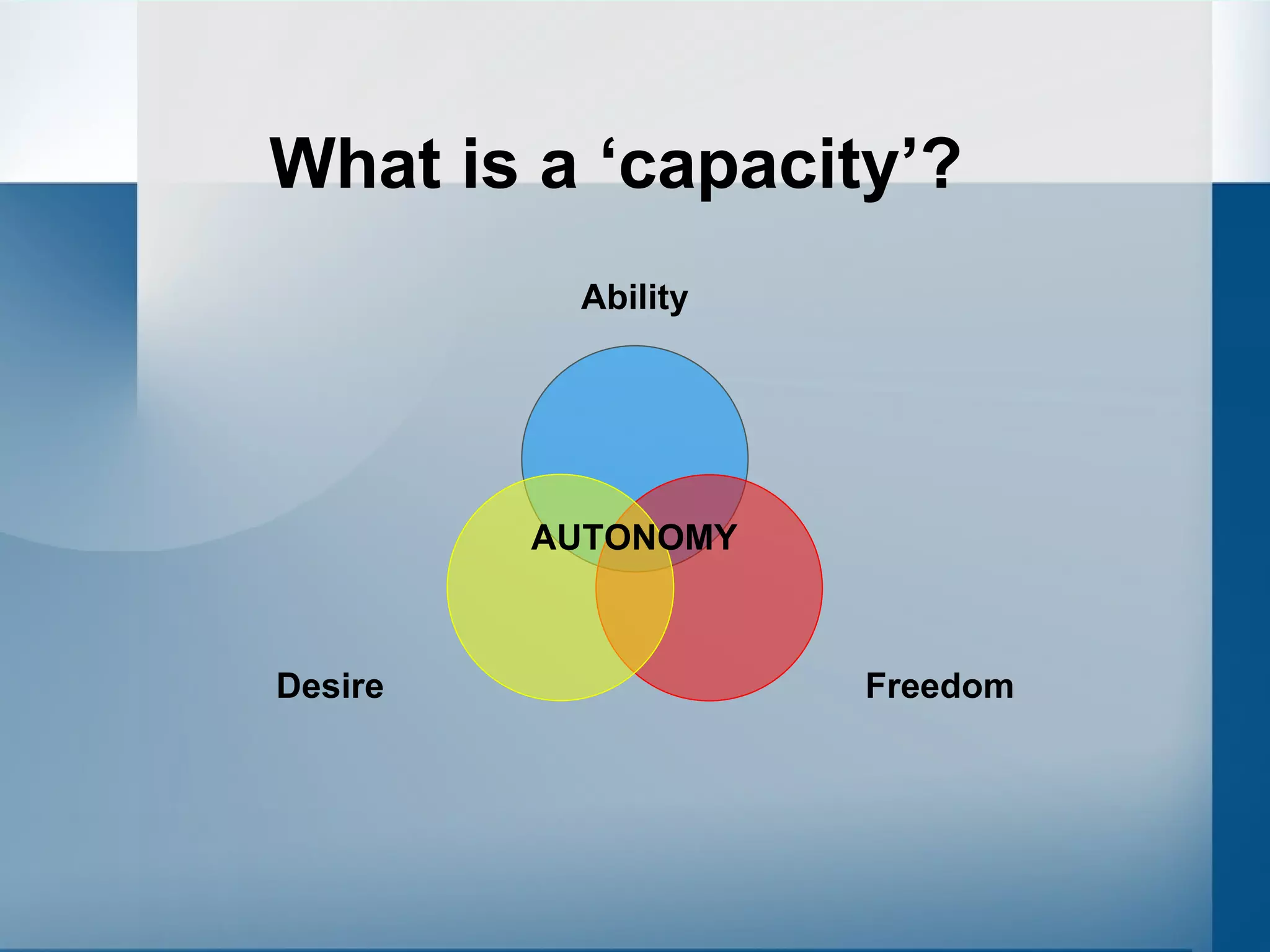 What is a ‘capacity’?

Ability

AUTONOMY

Desire

Freedom